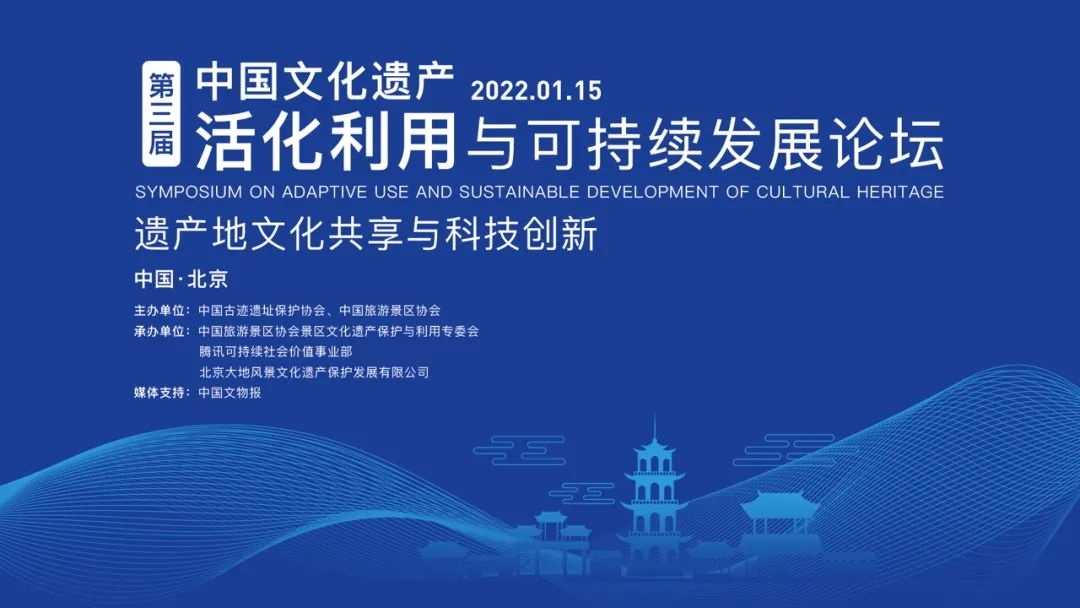 第三届
中国文化遗产 2022.01.15
活化利用与可持续发展论坛
SYMPOSIUM ON ADAPTIVE USE AND SUSTAINABLE DEVELOPMENT OF CULTURAL HERITAGE
遗产地文化共享与科技创新

中国·北京

主办单位：中国古迹遗址保护协会、中国旅游景区协会
承办单位：中国旅游景区协会景区文化遗产保护与利用专委会
腾讯可持续社会价值事业部
北京大地风景文化遗产保护发展有限公司
媒体支持：中国文物报